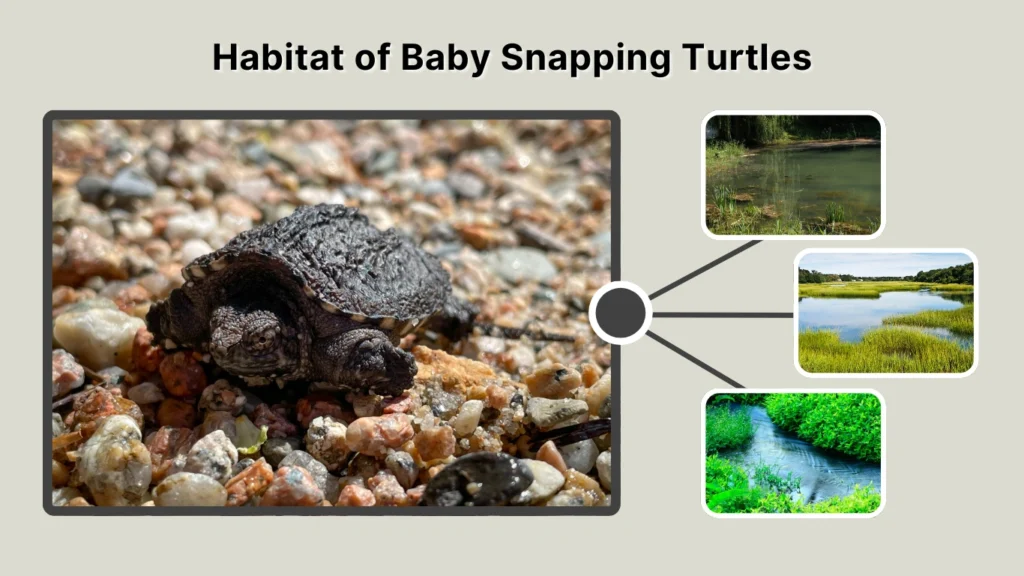 Habitat of Baby Snapping Turtles